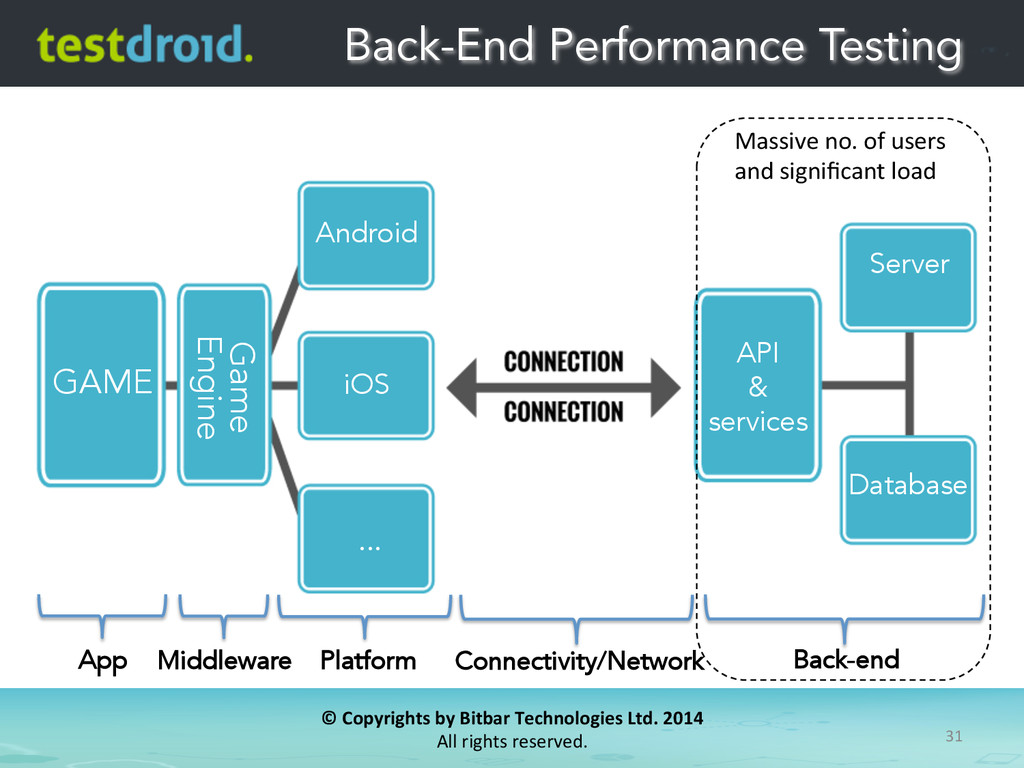 testdroid.

Back-End Performance Testing

Massive no. of users and significant load

GAME

Game Engine

Android

iOS

...

CONNECTION

CONNECTION

API & services

Server

Database

App Middleware Platform Connectivity/Network Back-end

© Copyrights by Bitbar Technologies Ltd. 2014
All rights reserved.

31